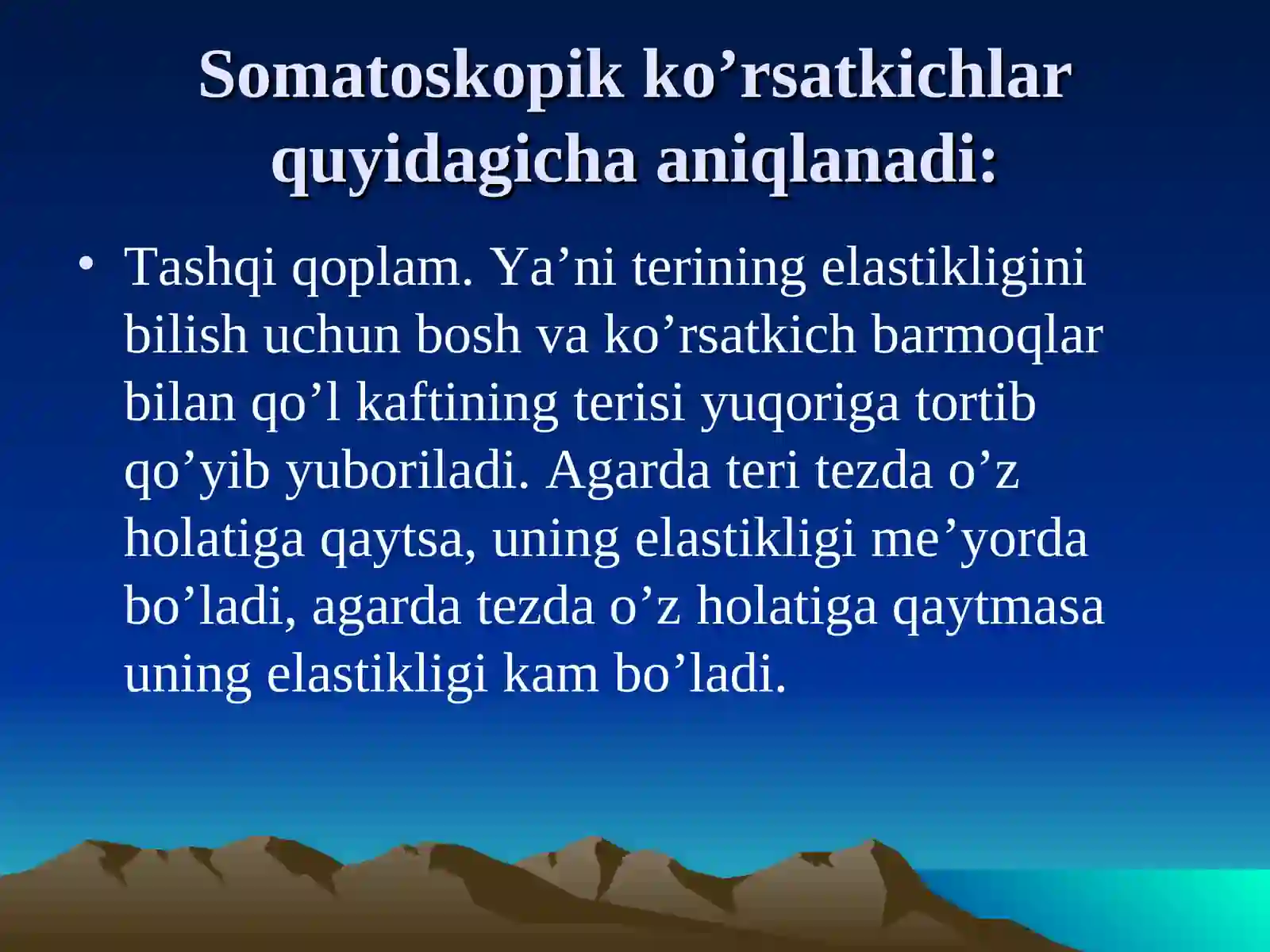 Somatoskopik ko’rsatkichlar quyidagicha aniqlanadi:

• Tashqi qoplam. Ya’ni terining elastikligini bilish uchun bosh va ko’rsatkich barmoqlar bilan qo’l kaftining terisi yuqoriga tortib qo’yib yuboriladi. Agarda teri tezda o’z holatiga qaytsa, uning elastikligi me’yorda bo’ladi, agarda tezda o’z holatiga qaytmasa uning elastikligi kam bo’ladi.